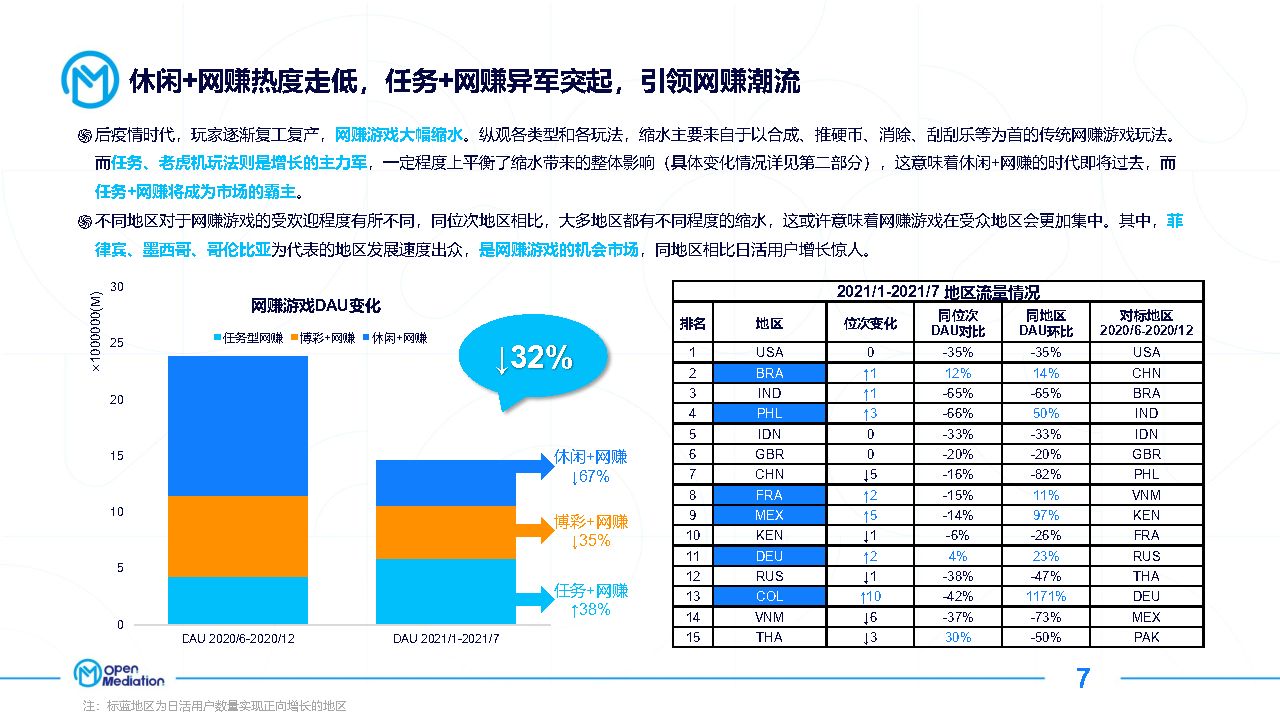 休闲+网赚热度走低，任务+网赚异军突起，引领网赚潮流

后疫情时代，玩家逐渐复工复产，网赚游戏大幅缩水。纵观各类型和各玩法，缩水主要来自于以合成、推硬币、消除、刮刮乐等为首的传统网赚游戏玩法。而任务、老虎机玩法则是增长的主力军，一定程度上平衡了缩水带来的整体影响（具体变化情况详见第二部分），这意味着休闲+网赚的时代即将过去，而任务+网赚将成为市场的霸主。

不同地区对于网赚游戏的受欢迎程度有所不同，同位次地区相比，大多地区都有不同程度的缩水，这或许意味着网赚游戏在受众地区会更加集中。其中，菲律宾、墨西哥、哥伦比亚为代表的地区发展速度出众，是网赚游戏的机会市场，同地区相比日活用户增长惊人。

网赚游戏DAU变化
任务型网赚 博彩+网赚 休闲+网赚
×1000000(M)
30
25
20
15
10
5
0
DAU 2020/6-2020/12
DAU 2021/1-2021/7
↓32%
休闲+网赚 ↓67%
博彩+网赚 ↓35%
任务+网赚 ↑38%

2021/1-2021/7 地区流量情况

| 排名 | 地区 | 位次变化 | 同位次 DAU对比 | 同地区 DAU环比 | 对标地区 2020/6-2020/12 |
|---|---|---|---|---|---|
| 1 | USA | 0 | -35% | -35% | USA |
| 2 | BRA | ↑1 | 12% | 14% | CHN |
| 3 | IND | ↑1 | -65% | -65% | BRA |
| 4 | PHL | ↑3 | -66% | 50% | IND |
| 5 | IDN | 0 | -33% | -33% | IDN |
| 6 | GBR | 0 | -20% | -20% | GBR |
| 7 | CHN | ↓5 | -16% | -82% | PHL |
| 8 | FRA | ↑2 | -15% | 11% | VNM |
| 9 | MEX | ↑5 | -14% | 97% | KEN |
| 10 | KEN | ↓1 | -6% | -26% | FRA |
| 11 | DEU | ↑2 | 4% | 23% | RUS |
| 12 | RUS | ↓1 | -38% | -47% | THA |
| 13 | COL | ↑10 | -42% | 1171% | DEU |
| 14 | VNM | ↓6 | -37% | -73% | MEX |
| 15 | THA | ↓3 | 30% | -50% | PAK |

Open Mediation
7
注：标蓝地区为日活用户数量实现正向增长的地区